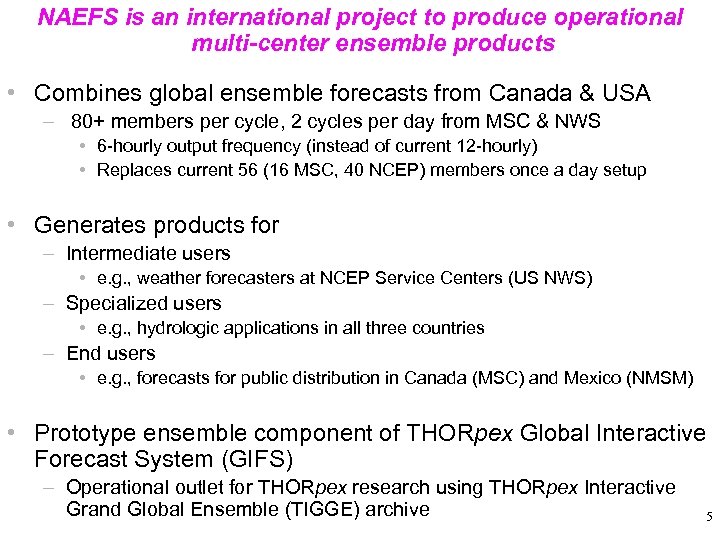 NAEFS is an international project to produce operational multi-center ensemble products

• Combines global ensemble forecasts from Canada & USA
– 80+ members per cycle, 2 cycles per day from MSC & NWS
• 6-hourly output frequency (instead of current 12-hourly)
• Replaces current 56 (16 MSC, 40 NCEP) members once a day setup

• Generates products for
– Intermediate users
• e.g., weather forecasters at NCEP Service Centers (US NWS)
– Specialized users
• e.g., hydrologic applications in all three countries
– End users
• e.g., forecasts for public distribution in Canada (MSC) and Mexico (NMSM)

• Prototype ensemble component of THORpex Global Interactive Forecast System (GIFS)
– Operational outlet for THORpex research using THORpex Interactive Grand Global Ensemble (TIGGE) archive

5